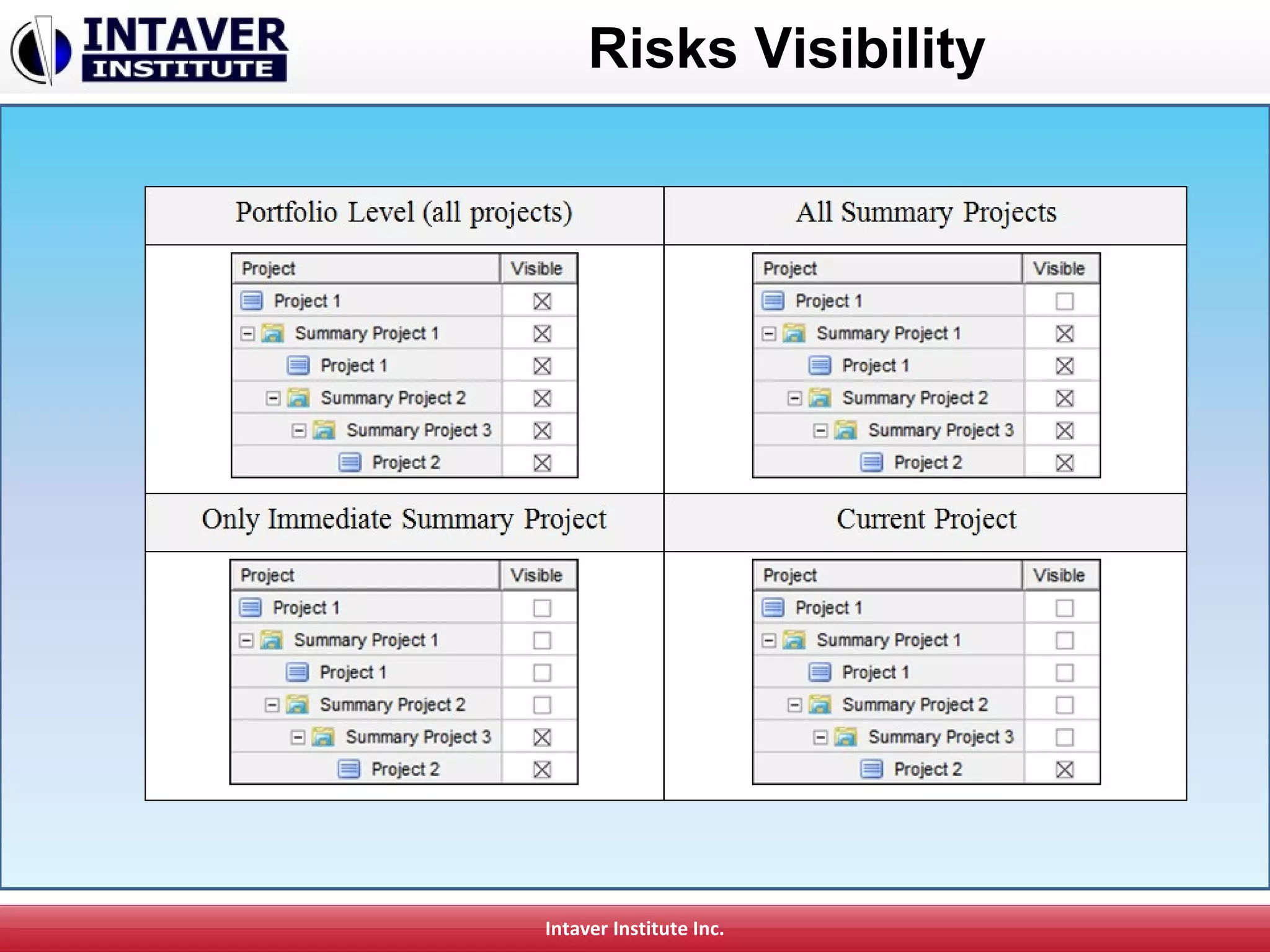 INTAVER INSTITUTE

Risks Visibility

Portfolio Level (all projects)

| Project | Visible |
|---|---|
| Project 1 | ☒ |
| Summary Project 1 | ☒ |
| Project 1 | ☒ |
| Summary Project 2 | ☒ |
| Summary Project 3 | ☒ |
| Project 2 | ☒ |

All Summary Projects

| Project | Visible |
|---|---|
| Project 1 | ☐ |
| Summary Project 1 | ☒ |
| Project 1 | ☒ |
| Summary Project 2 | ☒ |
| Summary Project 3 | ☒ |
| Project 2 | ☒ |

Only Immediate Summary Project

| Project | Visible |
|---|---|
| Project 1 | ☐ |
| Summary Project 1 | ☐ |
| Project 1 | ☐ |
| Summary Project 2 | ☐ |
| Summary Project 3 | ☒ |
| Project 2 | ☒ |

Current Project

| Project | Visible |
|---|---|
| Project 1 | ☐ |
| Summary Project 1 | ☐ |
| Project 1 | ☐ |
| Summary Project 2 | ☐ |
| Summary Project 3 | ☐ |
| Project 2 | ☒ |

Intaver Institute Inc.